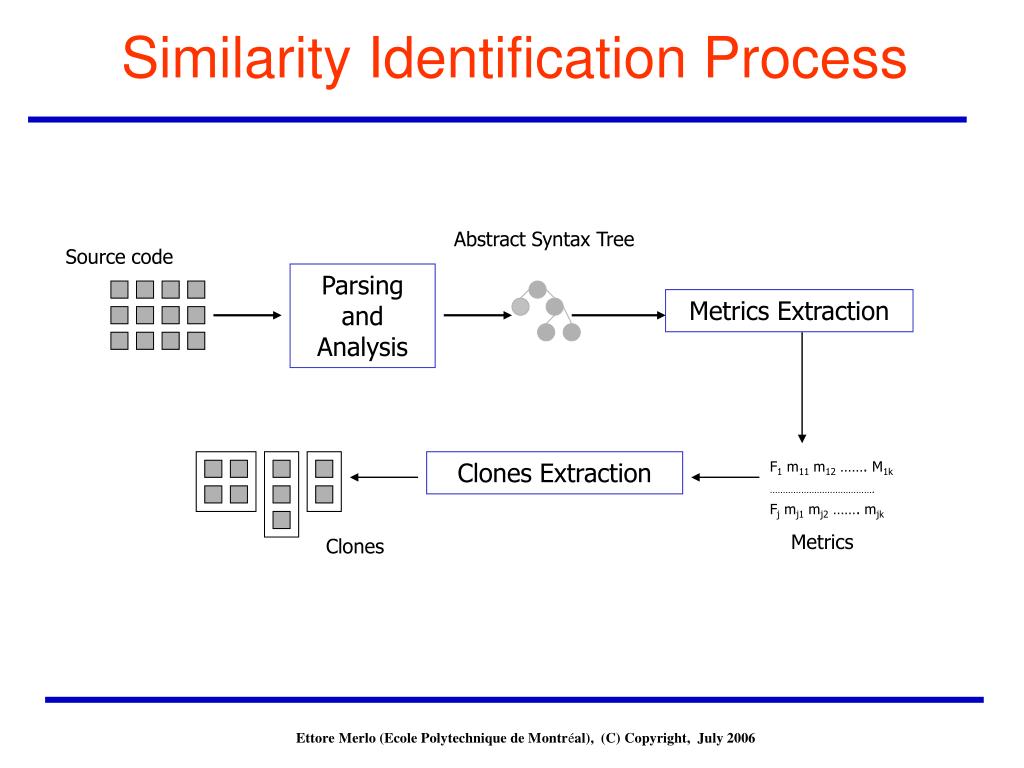 Similarity Identification Process

Source code

Parsing and Analysis

Abstract Syntax Tree

Metrics Extraction

$F_1$ $m_{11}$ $m_{12}$ ……. $M_{1k}$
………………………………
$F_j$ $m_{j1}$ $m_{j2}$ ……. $m_{jk}$

Metrics

Clones Extraction

Clones

Ettore Merlo (Ecole Polytechnique de Montréal), (C) Copyright, July 2006